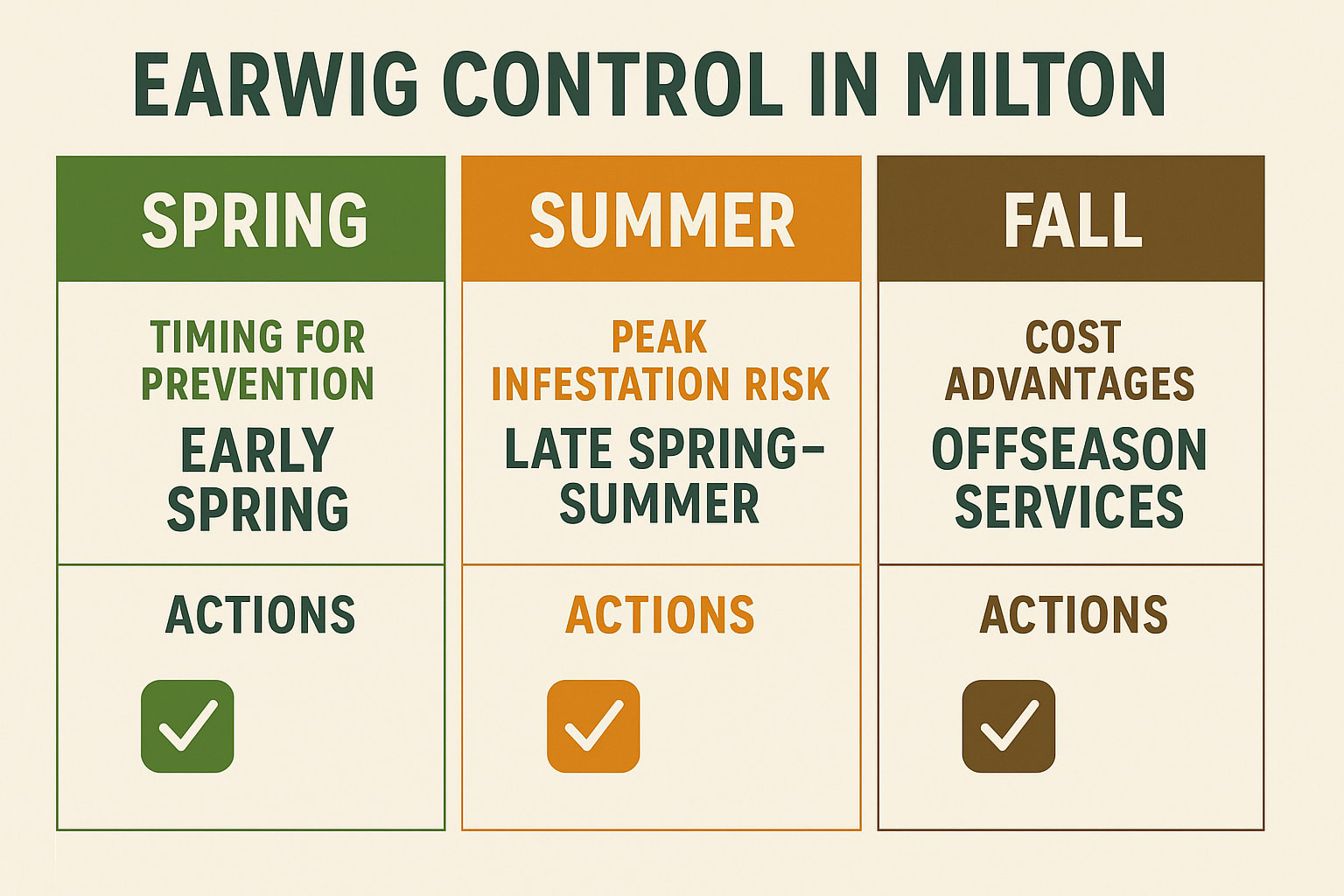 EARWIG CONTROL IN MILTON

SPRING

TIMING FOR PREVENTION

EARLY SPRING

ACTIONS

SUMMER

PEAK INFESTATION RISK

LATE SPRING–SUMMER

ACTIONS

FALL

COST ADVANTAGES

OFFSEASON SERVICES

ACTIONS